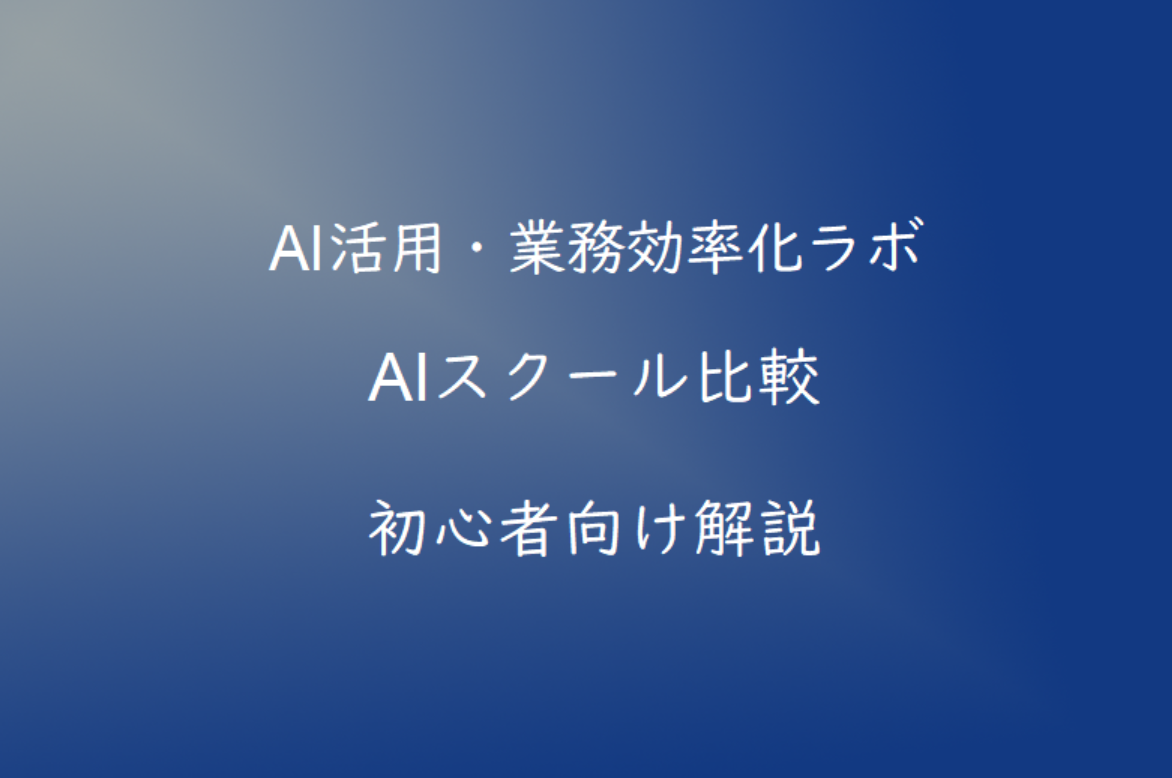 AI活用・業務効率化ラボ

AIスクール比較

初心者向け解説